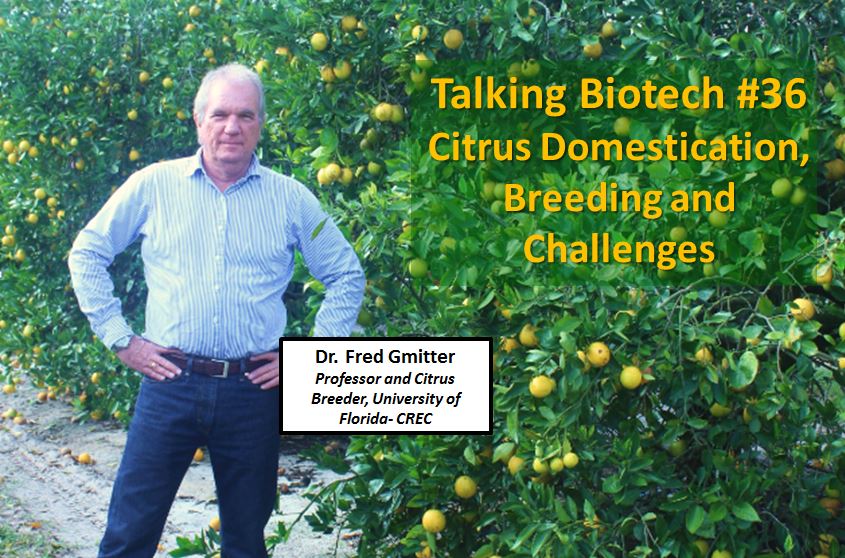 Talking Biotech #36
Citrus Domestication, Breeding and Challenges

Dr. Fred Gmitter
Professor and Citrus Breeder, University of Florida- CREC